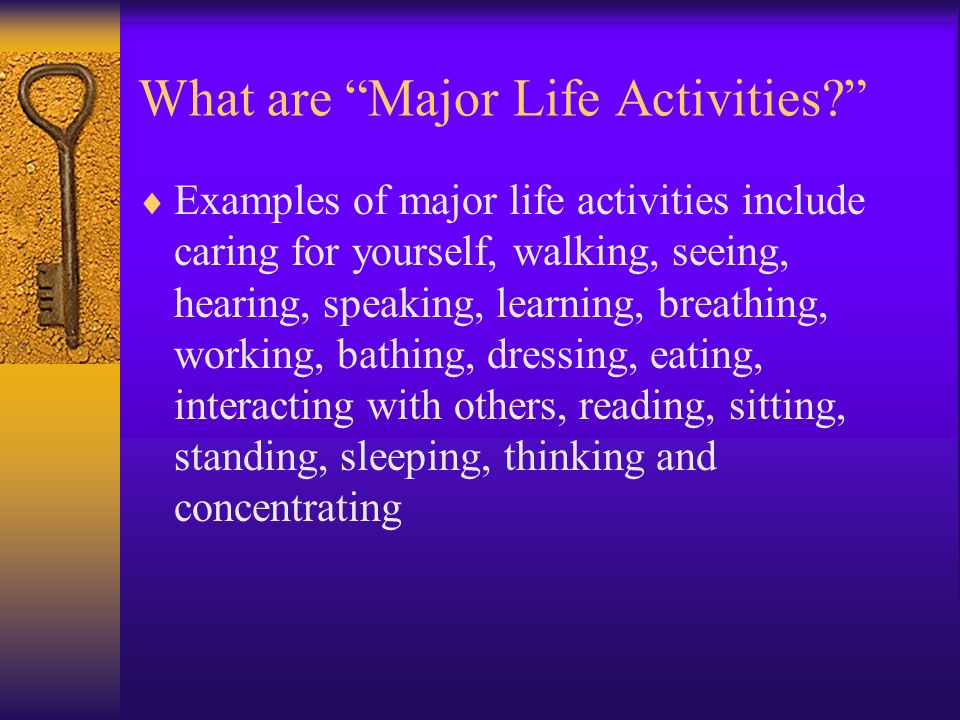 What are “Major Life Activities?”

♦ Examples of major life activities include caring for yourself, walking, seeing, hearing, speaking, learning, breathing, working, bathing, dressing, eating, interacting with others, reading, sitting, standing, sleeping, thinking and concentrating